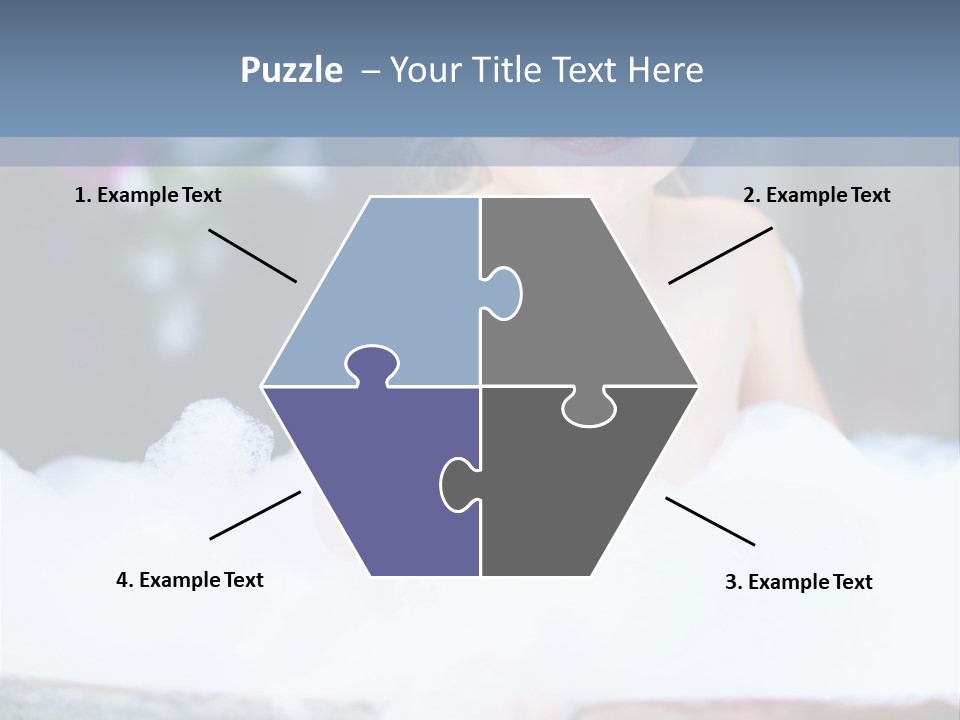 Puzzle – Your Title Text Here

1. Example Text

2. Example Text

4. Example Text

3. Example Text